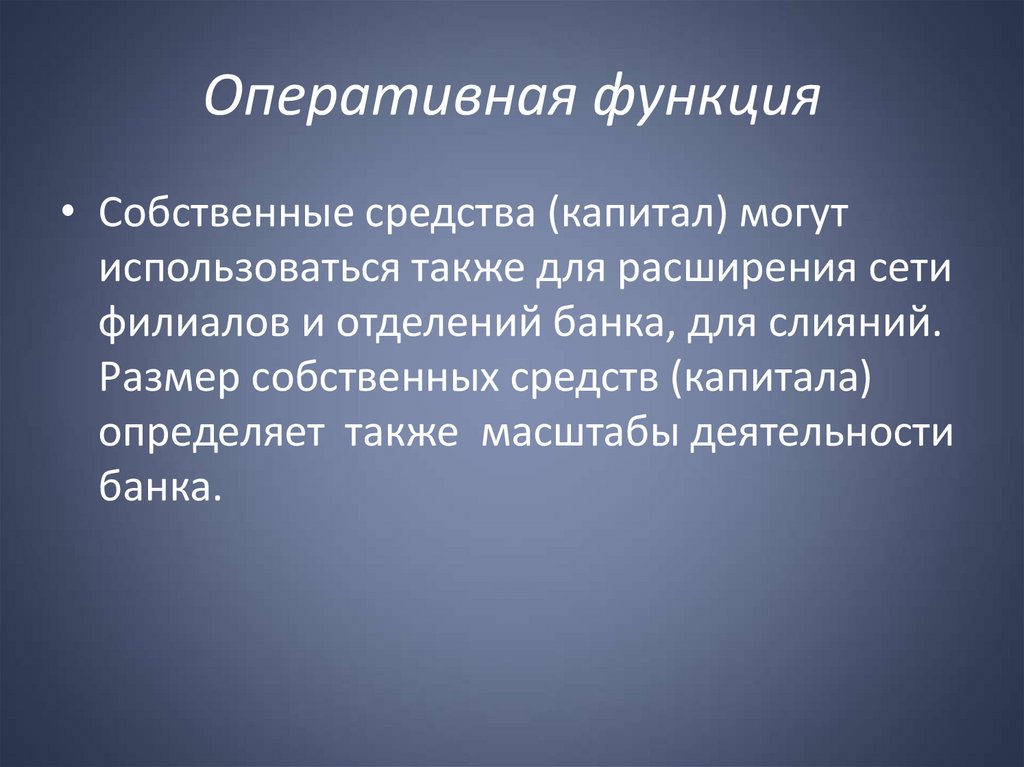 Оперативная функция

• Собственные средства (капитал) могут использоваться также для расширения сети филиалов и отделений банка, для слияний. Размер собственных средств (капитала) определяет также масштабы деятельности банка.